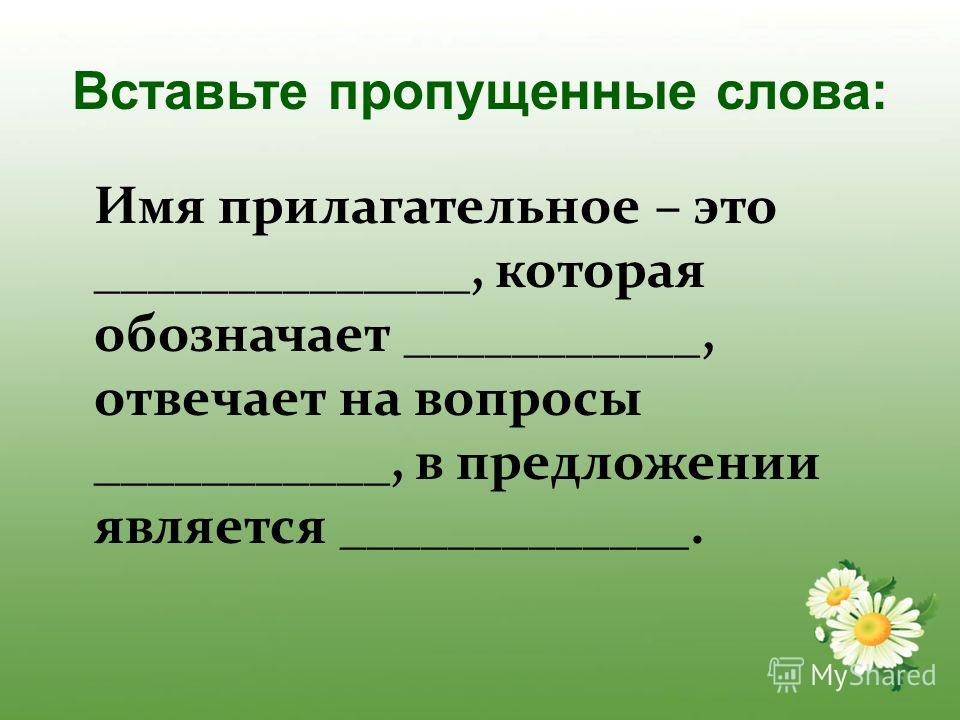 Вставьте пропущенные слова:

Имя прилагательное – это ______________, которая обозначает ___________, отвечает на вопросы ___________, в предложении является _____________.

MyShared